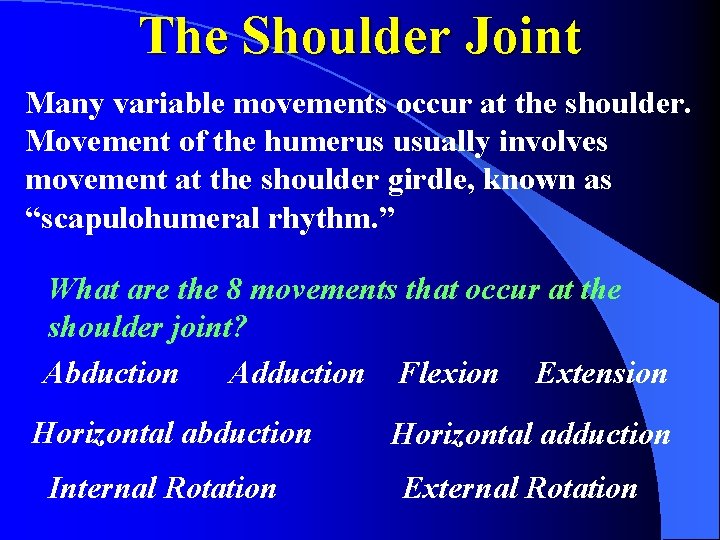 The Shoulder Joint

Many variable movements occur at the shoulder. Movement of the humerus usually involves movement at the shoulder girdle, known as “scapulohumeral rhythm.”

What are the 8 movements that occur at the shoulder joint?

Abduction Adduction Flexion Extension

Horizontal abduction Horizontal adduction

Internal Rotation External Rotation